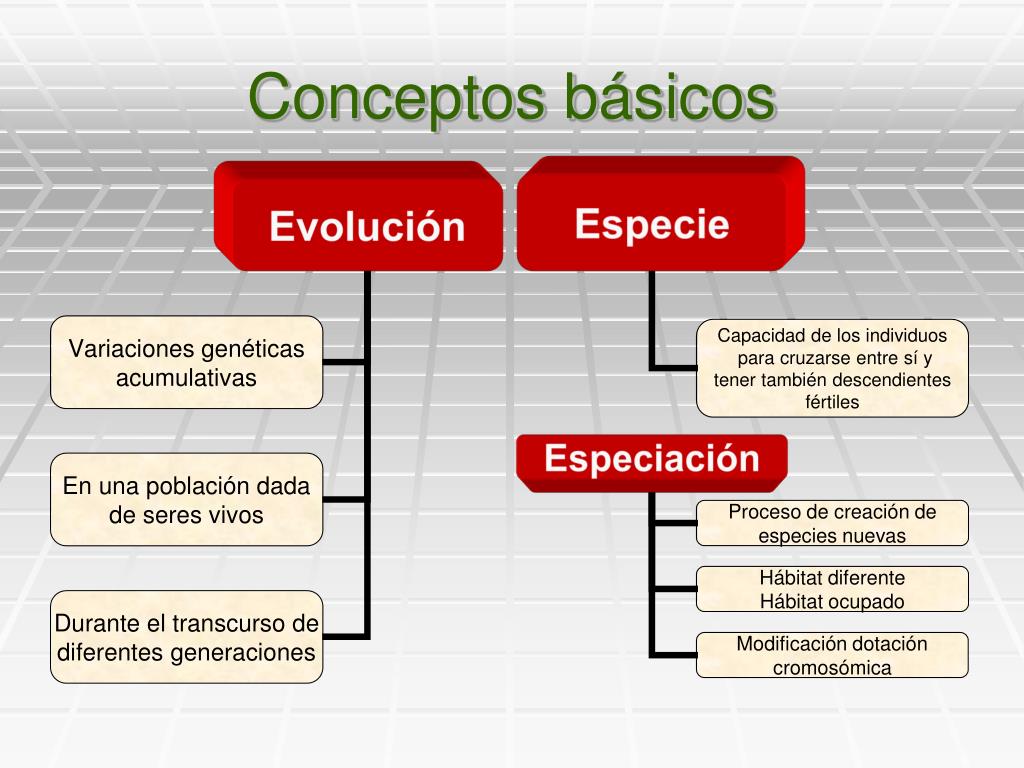 Conceptos básicos

Evolución

Variaciones genéticas acumulativas

En una población dada de seres vivos

Durante el transcurso de diferentes generaciones

Especie

Capacidad de los individuos para cruzarse entre sí y tener también descendientes fértiles

Especiación

Proceso de creación de especies nuevas

Hábitat diferente
Hábitat ocupado

Modificación dotación cromosómica